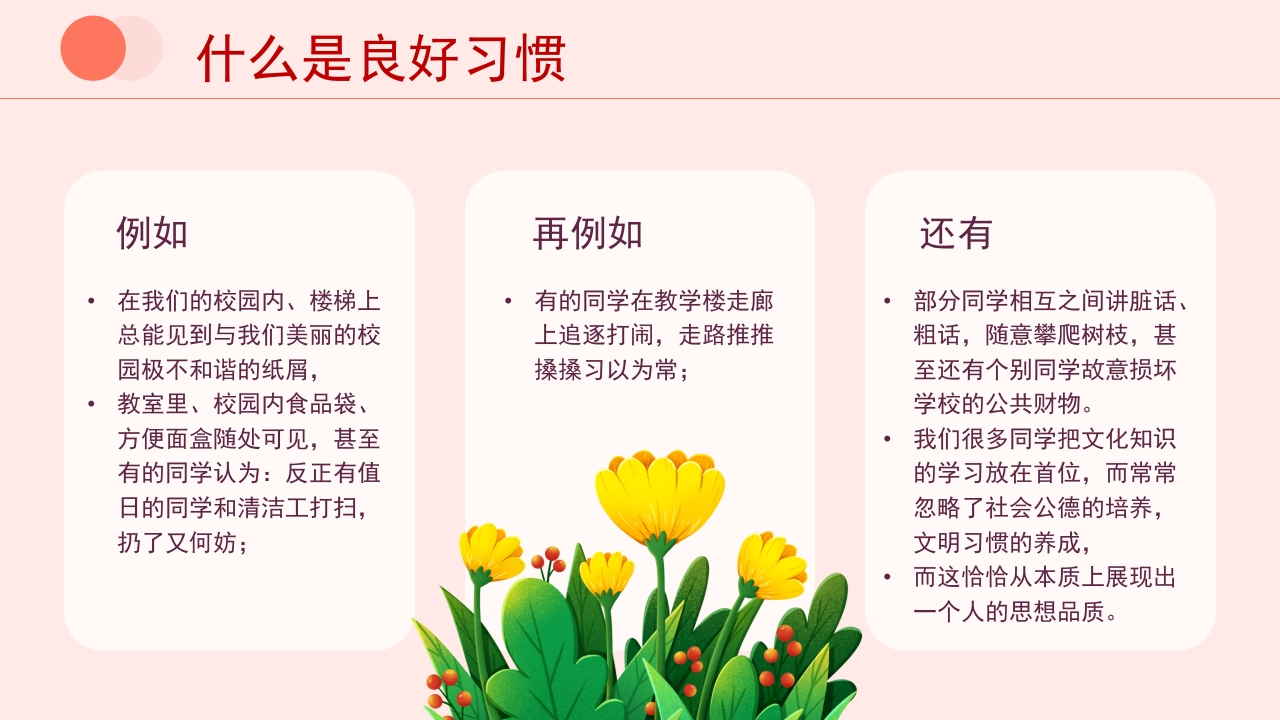 什么是良好习惯

例如

• 在我们的校园内、楼梯上总能见到与我们美丽的校园极不和谐的纸屑，
• 教室里、校园内食品袋、方便面盒随处可见，甚至有的同学认为：反正有值日的同学和清洁工打扫，扔了又何妨；

再例如

• 有的同学在教学楼走廊上追逐打闹，走路推推搡搡习以为常；

还有

• 部分同学相互之间讲脏话、粗话，随意攀爬树枝，甚至还有个别同学故意损坏学校的公共财物。
• 我们很多同学把文化知识的学习放在首位，而常常忽略了社会公德的培养，文明习惯的养成，
• 而这恰恰从本质上展现出一个人的思想品质。